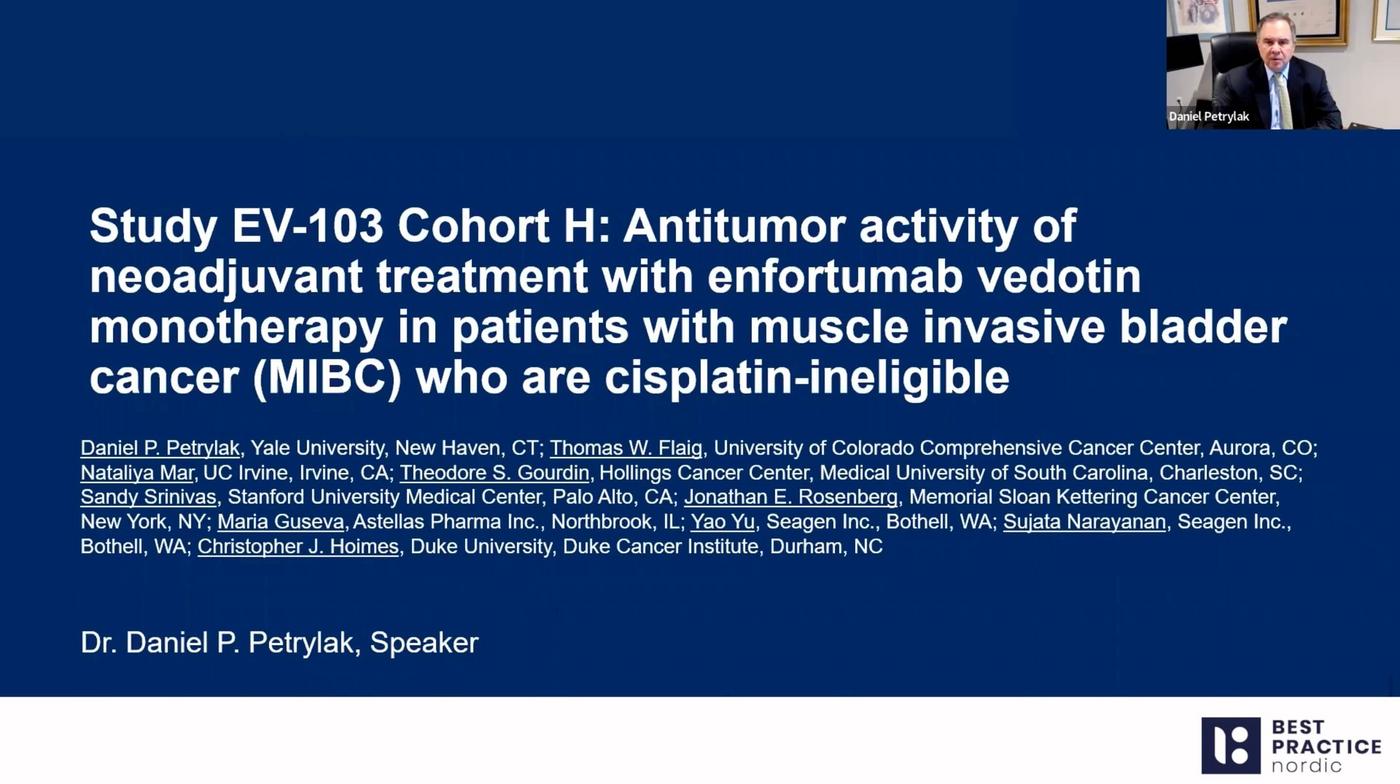 Daniel Petrylak

Study EV-103 Cohort H: Antitumor activity of neoadjuvant treatment with enfortumab vedotin monotherapy in patients with muscle invasive bladder cancer (MIBC) who are cisplatin-ineligible

Daniel P. Petrylak, Yale University, New Haven, CT; Thomas W. Flaig, University of Colorado Comprehensive Cancer Center, Aurora, CO; Nataliya Mar, UC Irvine, Irvine, CA; Theodore S. Gourdin, Hollings Cancer Center, Medical University of South Carolina, Charleston, SC; Sandy Srinivas, Stanford University Medical Center, Palo Alto, CA; Jonathan E. Rosenberg, Memorial Sloan Kettering Cancer Center, New York, NY; Maria Guseva, Astellas Pharma Inc., Northbrook, IL; Yao Yu, Seagen Inc., Bothell, WA; Sujata Narayanan, Seagen Inc., Bothell, WA; Christopher J. Hoimes, Duke University, Duke Cancer Institute, Durham, NC

Dr. Daniel P. Petrylak, Speaker

BEST PRACTICE nordic